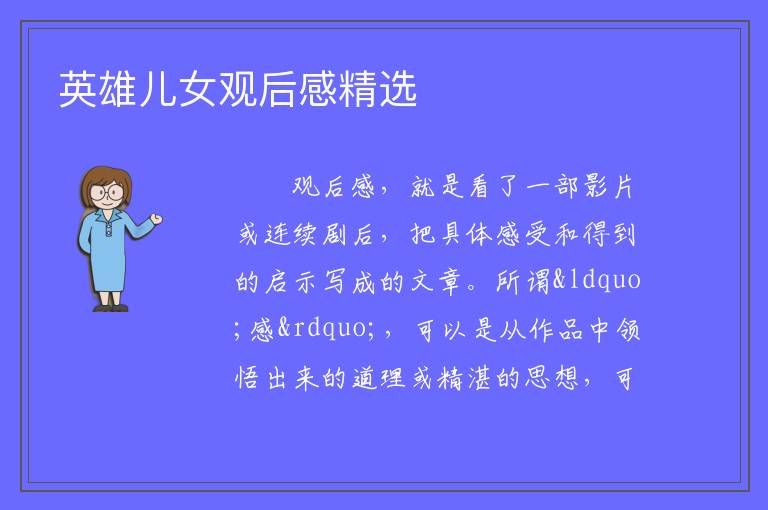 英雄儿女观后感精选

观后感，就是看了一部影片或连续剧后，把具体感受和得到的启示写成的文章。所谓&ldquo;感&rdquo;，可以是从作品中领悟出来的道理或精湛的思想，可